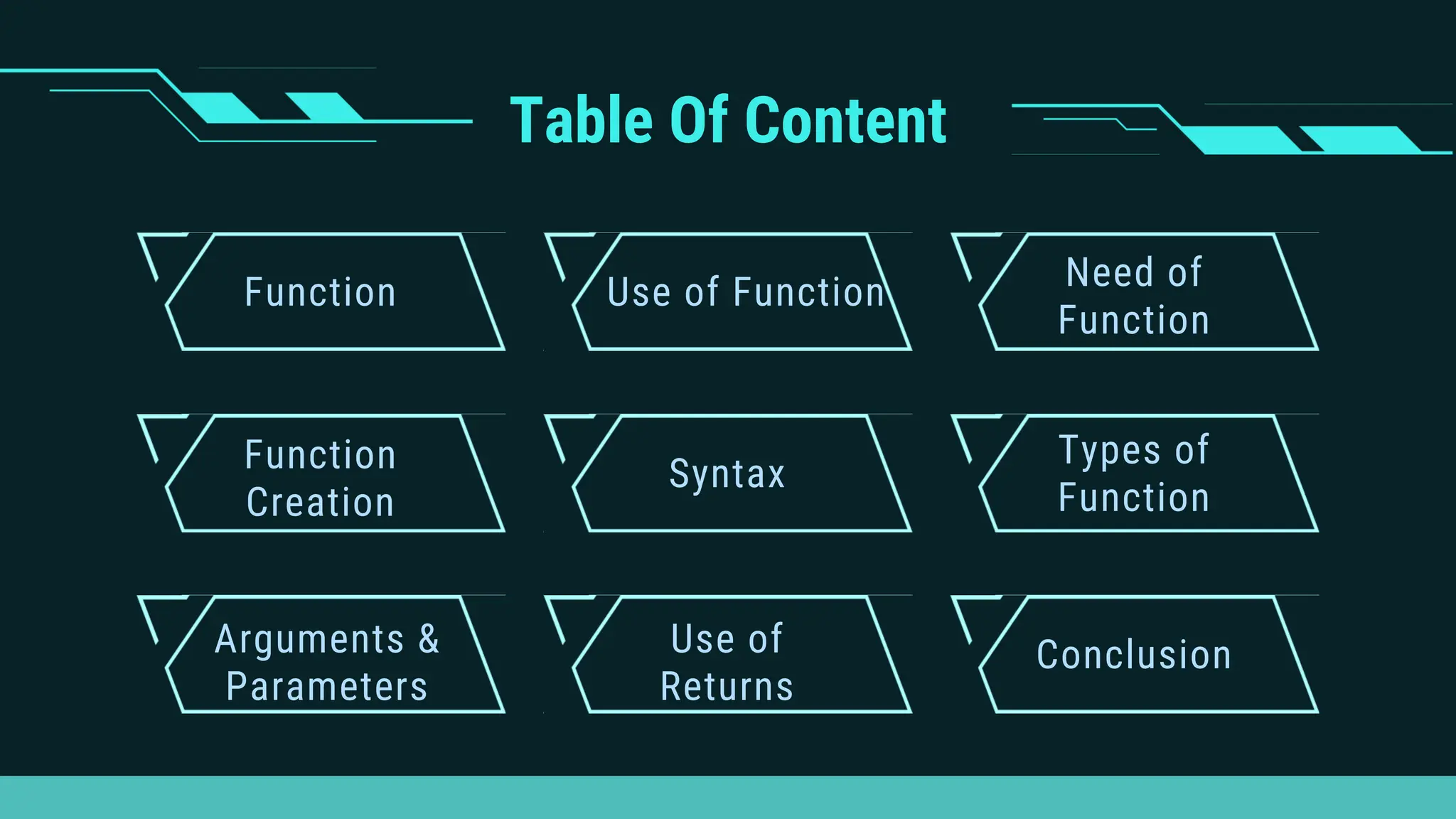 Table Of Content

Function

Use of Function

Need of Function

Function Creation

Syntax

Types of Function

Arguments & Parameters

Use of Returns

Conclusion